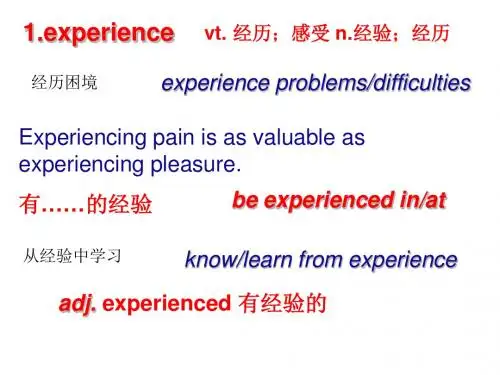 1.experience vt. 经历；感受 n.经验；经历

经历困境 experience problems/difficulties

Experiencing pain is as valuable as experiencing pleasure.

有……的经验 be experienced in/at

从经验中学习 know/learn from experience

adj. experienced 有经验的